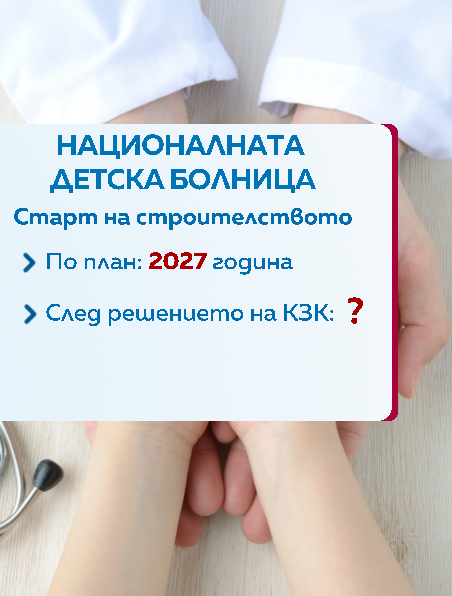 НАЦИОНАЛНАТА ДЕТСКА БОЛНИЦА

Старт на строителството

По план: 2027 година

След решението на КЗК: ?